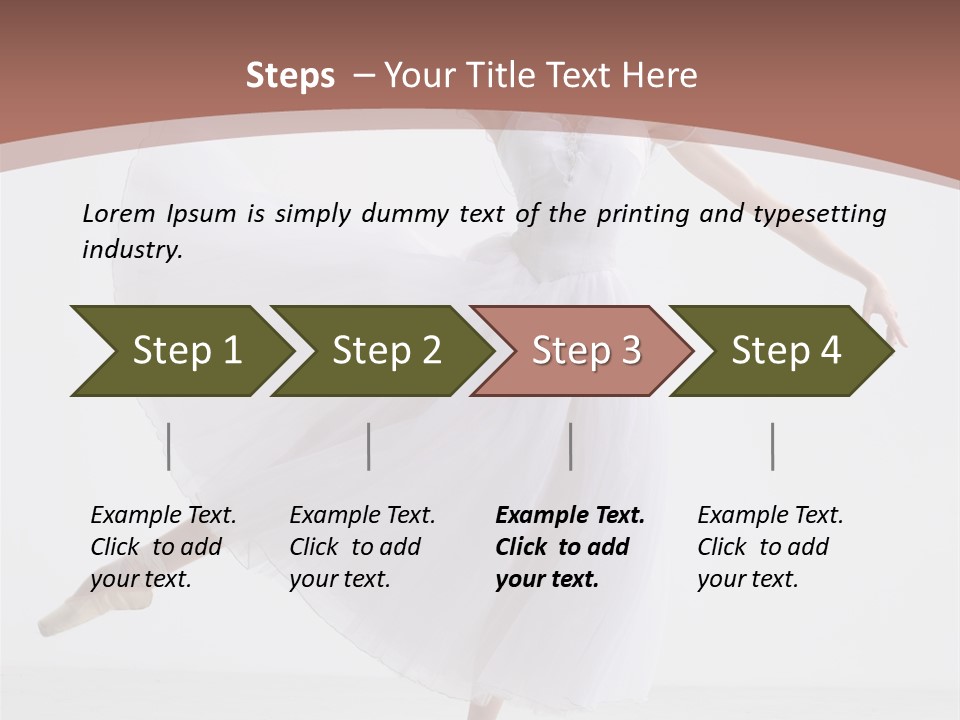 Steps – Your Title Text Here

Lorem Ipsum is simply dummy text of the printing and typesetting industry.

Step 1

Step 2

Step 3

Step 4

Example Text. Click to add your text.

Example Text. Click to add your text.

Example Text. Click to add your text.

Example Text. Click to add your text.